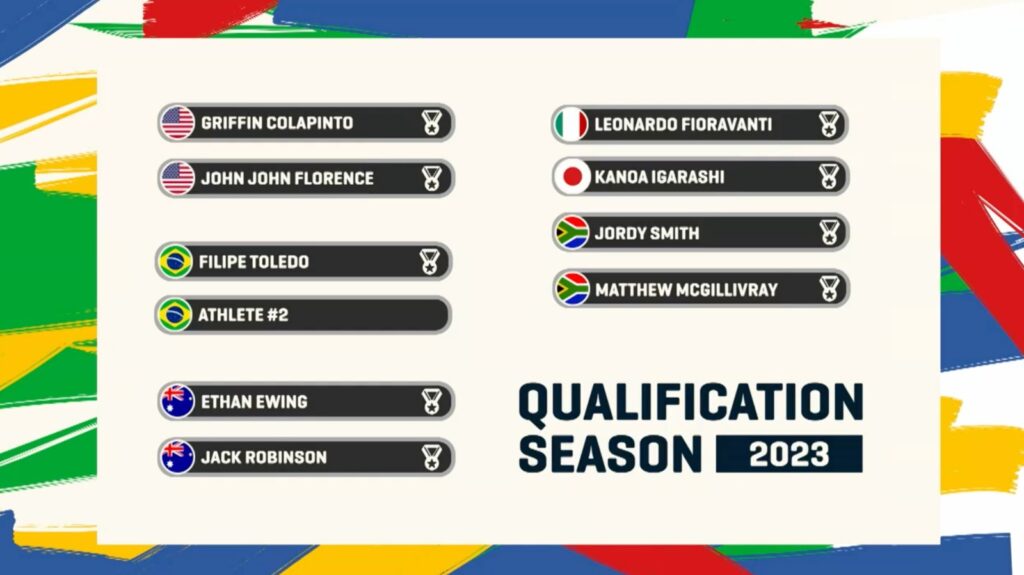 GRIFFIN COLAPINTO

JOHN JOHN FLORENCE

FILIPE TOLEDO

ATHLETE #2

ETHAN EWING

JACK ROBINSON

LEONARDO FIORAVANTI

KANOA IGARASHI

JORDY SMITH

MATTHEW MCGILLIVRAY

QUALIFICATION SEASON 2023